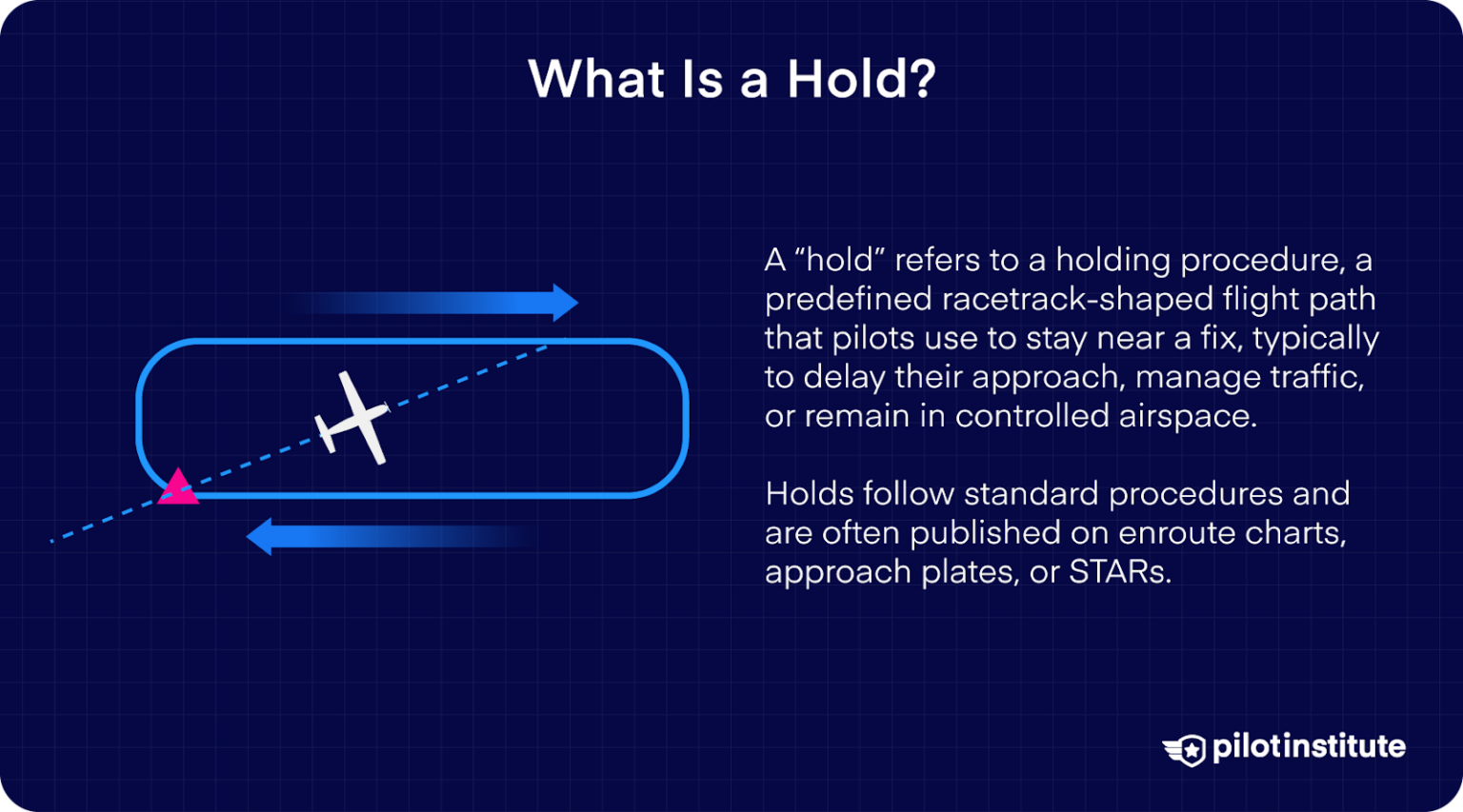 What Is a Hold?

A “hold” refers to a holding procedure, a predefined racetrack-shaped flight path that pilots use to stay near a fix, typically to delay their approach, manage traffic, or remain in controlled airspace.

Holds follow standard procedures and are often published on enroute charts, approach plates, or STARs.

pilotinstitute